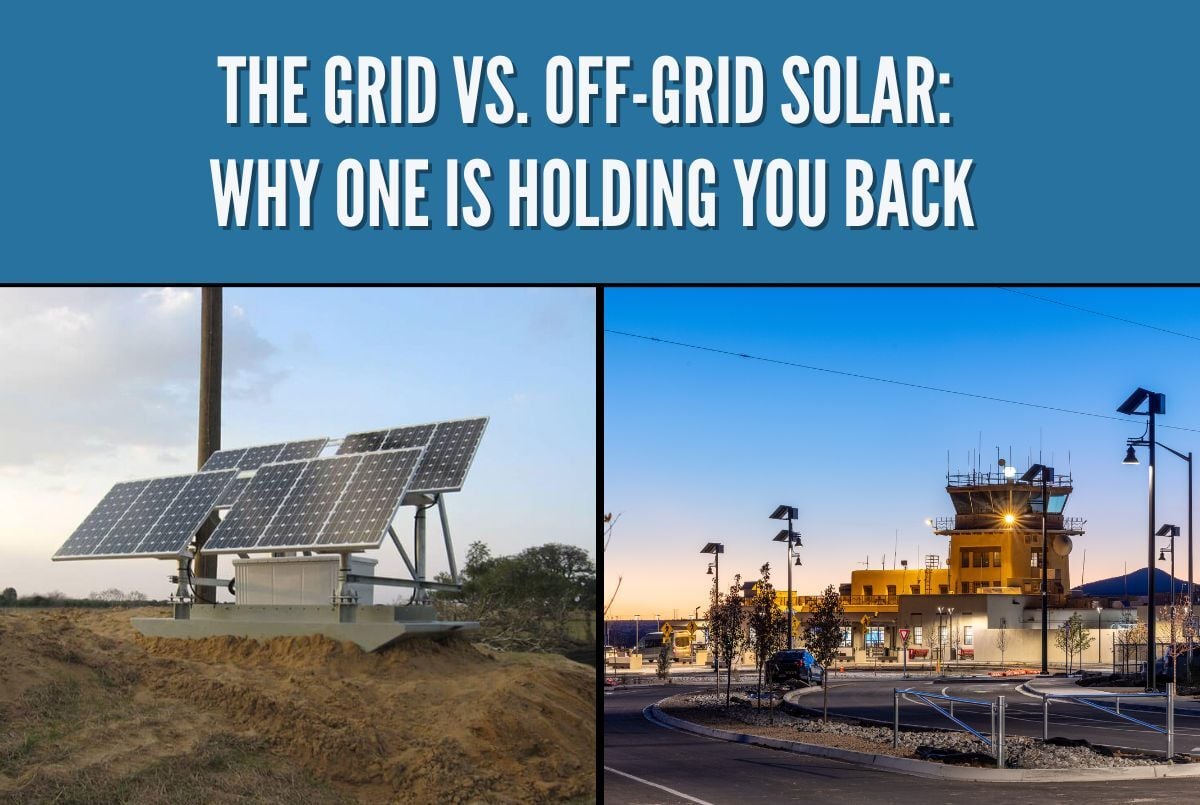 THE GRID VS. OFF-GRID SOLAR:
WHY ONE IS HOLDING YOU BACK